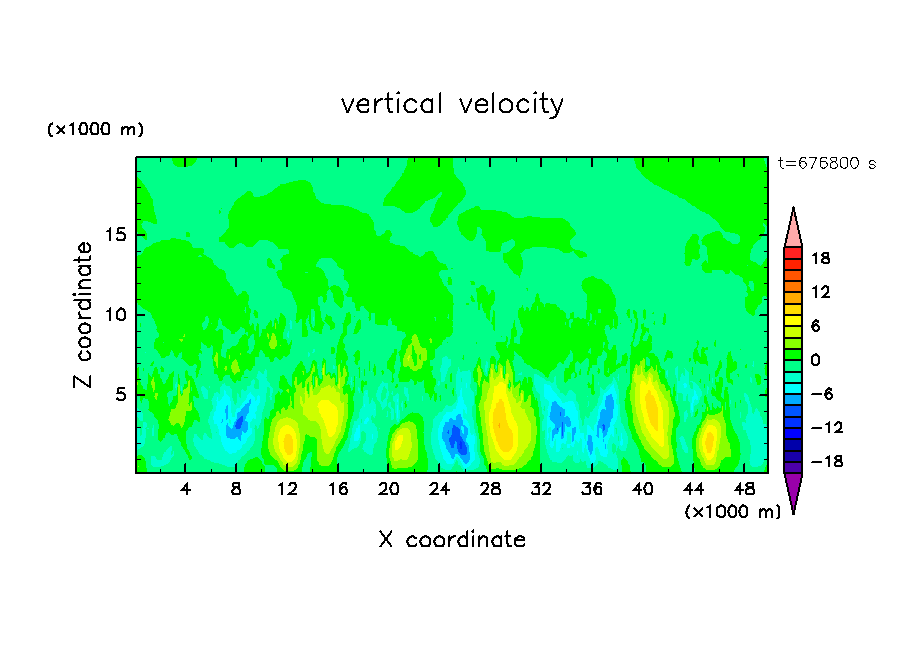 vertical velocity

(×1000 m)

t=676800 s

Z coordinate

15
10
5

4 8 12 16 20 24 28 32 36 40 44 48

(×1000 m)

X coordinate

18
12
6
0
−6
−12
−18